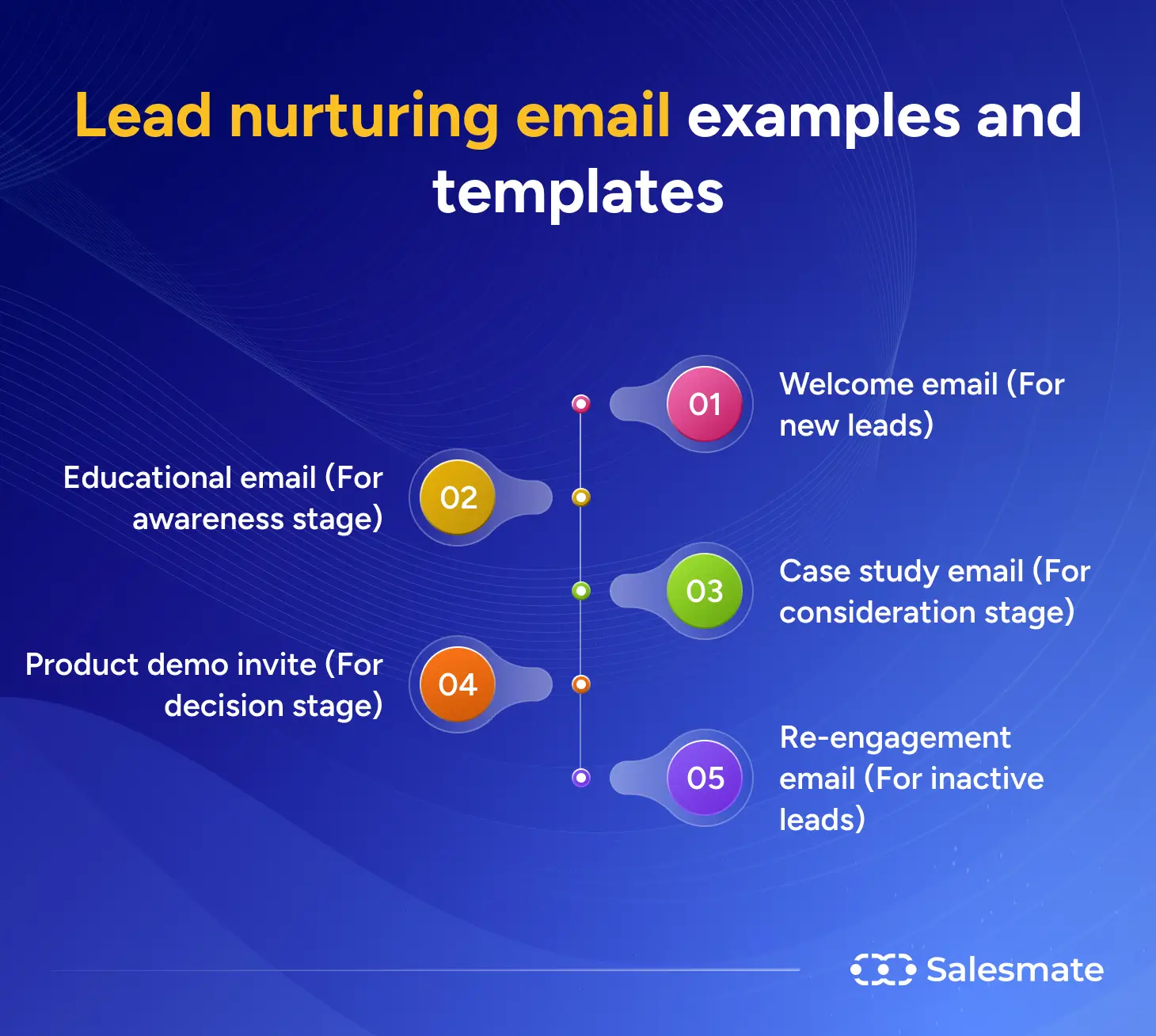 Lead nurturing email examples and templates

01
Welcome email (For new leads)

02
Educational email (For awareness stage)

03
Case study email (For consideration stage)

04
Product demo invite (For decision stage)

05
Re-engagement email (For inactive leads)

Salesmate